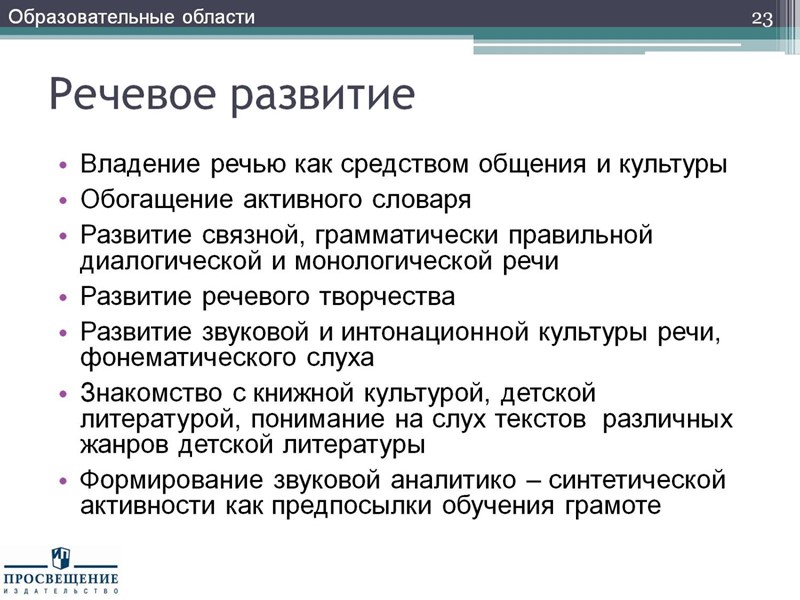 Образовательные области

23

Речевое развитие

• Владение речью как средством общения и культуры
• Обогащение активного словаря
• Развитие связной, грамматически правильной диалогической и монологической речи
• Развитие речевого творчества
• Развитие звуковой и интонационной культуры речи, фонематического слуха
• Знакомство с книжной культурой, детской литературой, понимание на слух текстов различных жанров детской литературы
• Формирование звуковой аналитико – синтетической активности как предпосылки обучения грамоте

ПРОСВЕЩЕНИЕ
ИЗДАТЕЛЬСТВО